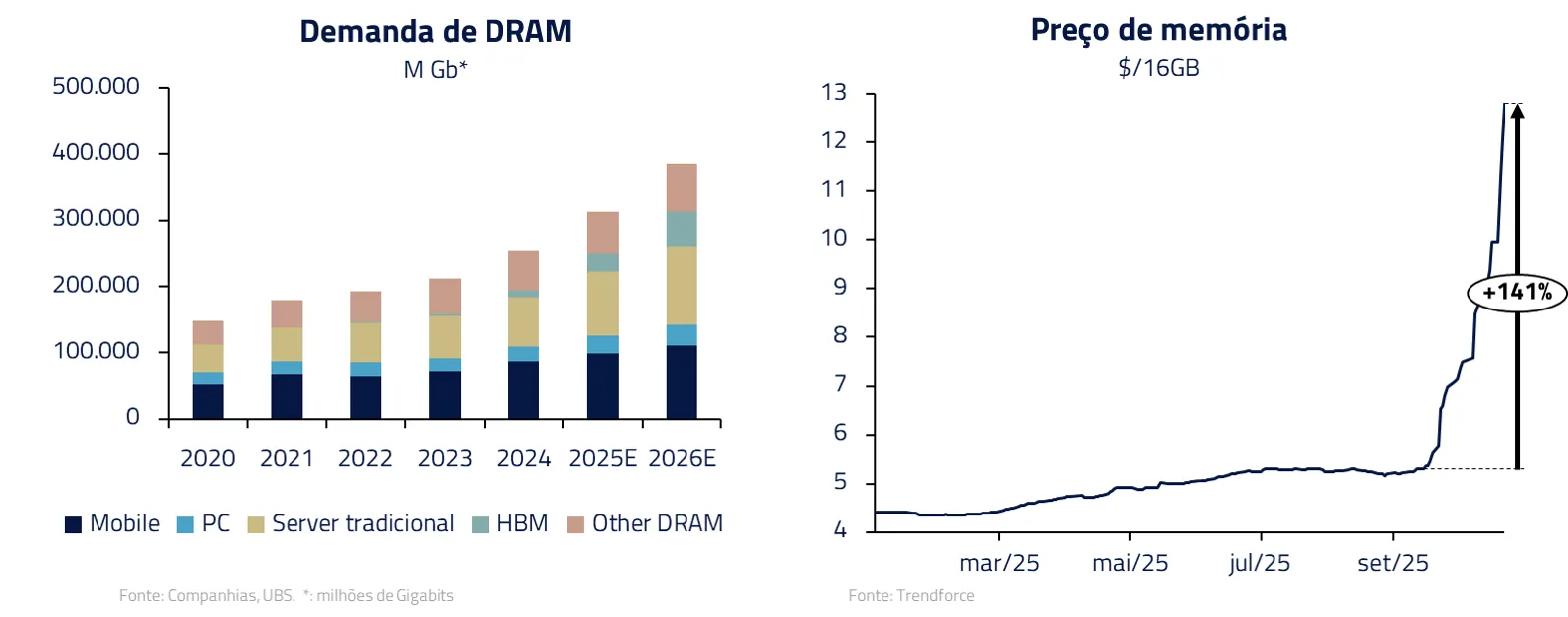 Demanda de DRAM
M Gb*

500.000
400.000
300.000
200.000
100.000
0

2020 2021 2022 2023 2024 2025E 2026E

Mobile PC Server tradicional HBM Other DRAM

Fonte: Companhias, UBS. *: milhões de Gigabits

Preço de memória
$/16GB

13
12
11
10
9
8
7
6
5
4

+141%

mar/25 mai/25 jul/25 set/25

Fonte: Trendforce